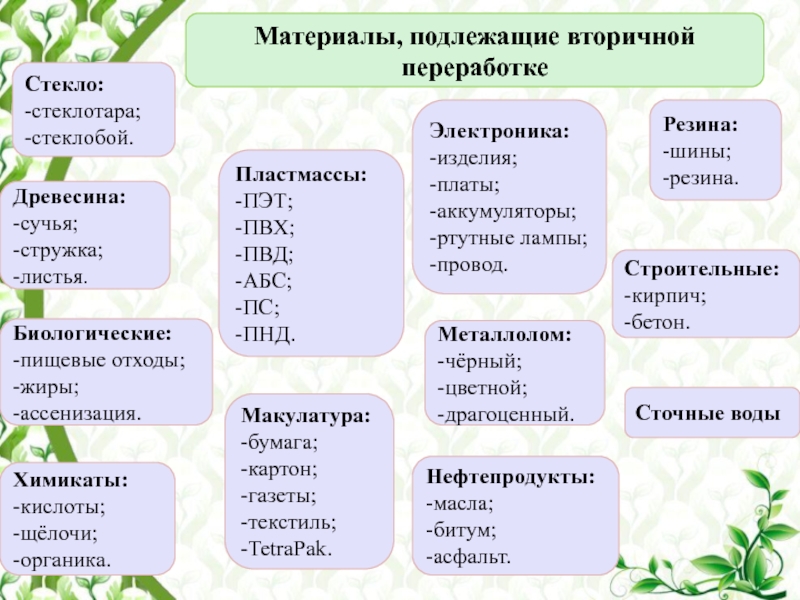 Материалы, подлежащие вторичной переработке

Стекло:
-стеклотара;
-стеклобой.

Древесина:
-сучья;
-стружка;
-листья.

Биологические:
-пищевые отходы;
-жиры;
-ассенизация.

Химикаты:
-кислоты;
-щёлочи;
-органика.

Пластмассы:
-ПЭТ;
-ПВХ;
-ПВД;
-АБС;
-ПС;
-ПНД.

Макулатура:
-бумага;
-картон;
-газеты;
-текстиль;
-TetraPak.

Электроника:
-изделия;
-платы;
-аккумуляторы;
-ртутные лампы;
-провод.

Металлолом:
-чёрный;
-цветной;
-драгоценный.

Нефтепродукты:
-масла;
-битум;
-асфальт.

Резина:
-шины;
-резина.

Строительные:
-кирпич;
-бетон.

Сточные воды